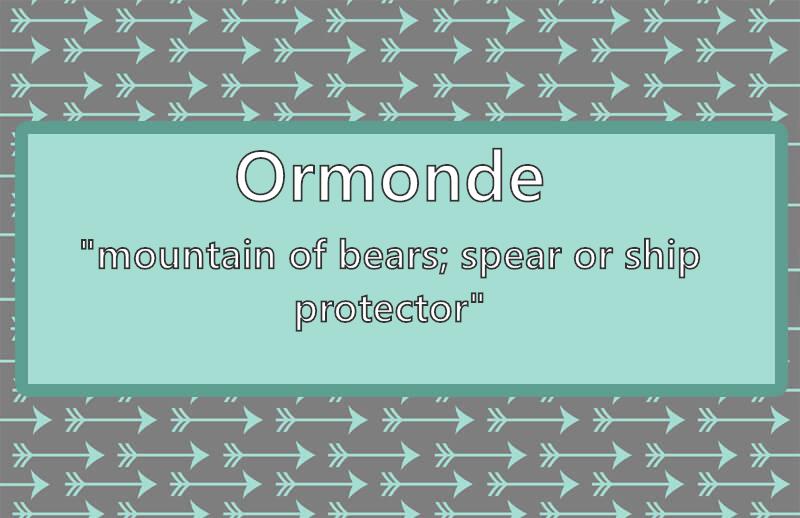 Ormonde

"mountain of bears; spear or ship protector"